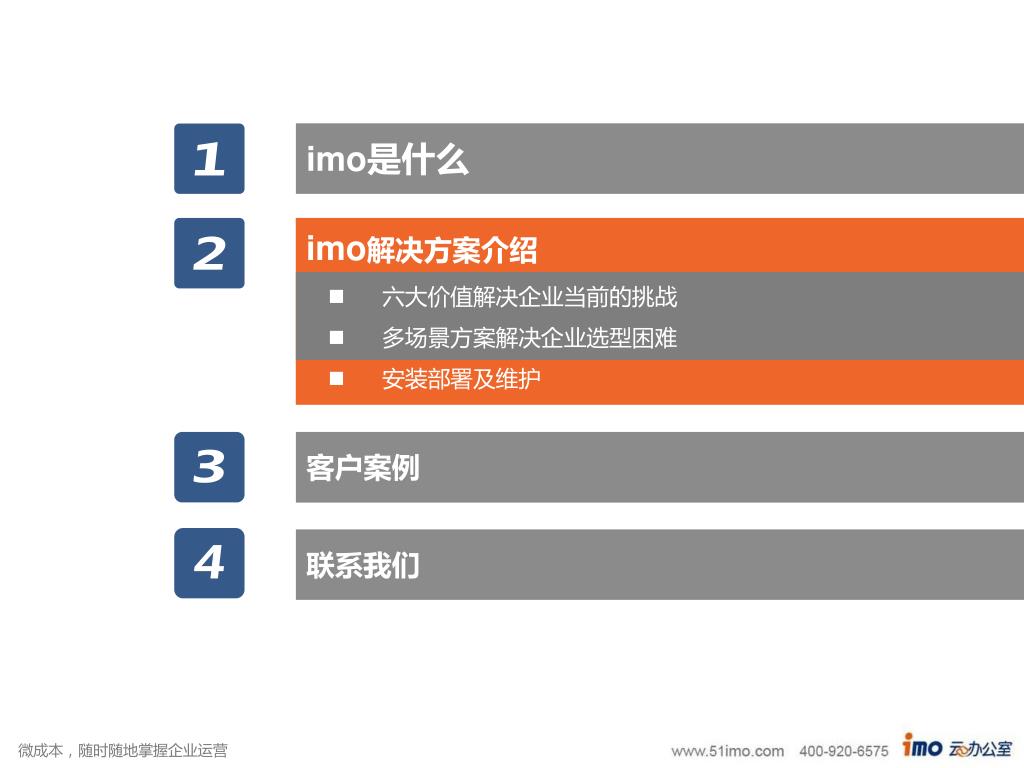 1

imo是什么

2

imo解决方案介绍

■ 六大价值解决企业当前的挑战

■ 多场景方案解决企业选型困难

■ 安装部署及维护

3

客户案例

4

联系我们

微成本，随时随地掌握企业运营

www.51imo.com 400-920-6575 imo 云办公室